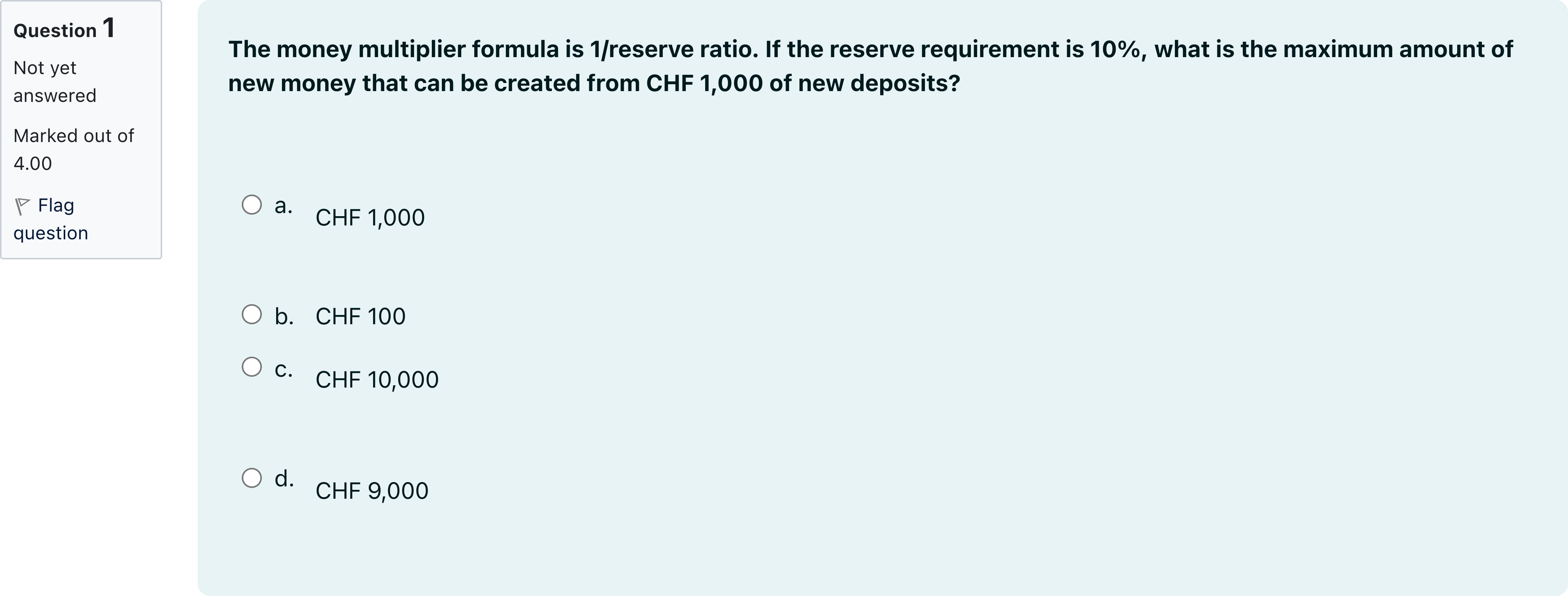 Question 1

Not yet answered

Marked out of 4.00

Flag question

The money multiplier formula is 1/reserve ratio. If the reserve requirement is 10%, what is the maximum amount of new money that can be created from CHF 1,000 of new deposits?

a. CHF 1,000

b. CHF 100

c. CHF 10,000

d. CHF 9,000